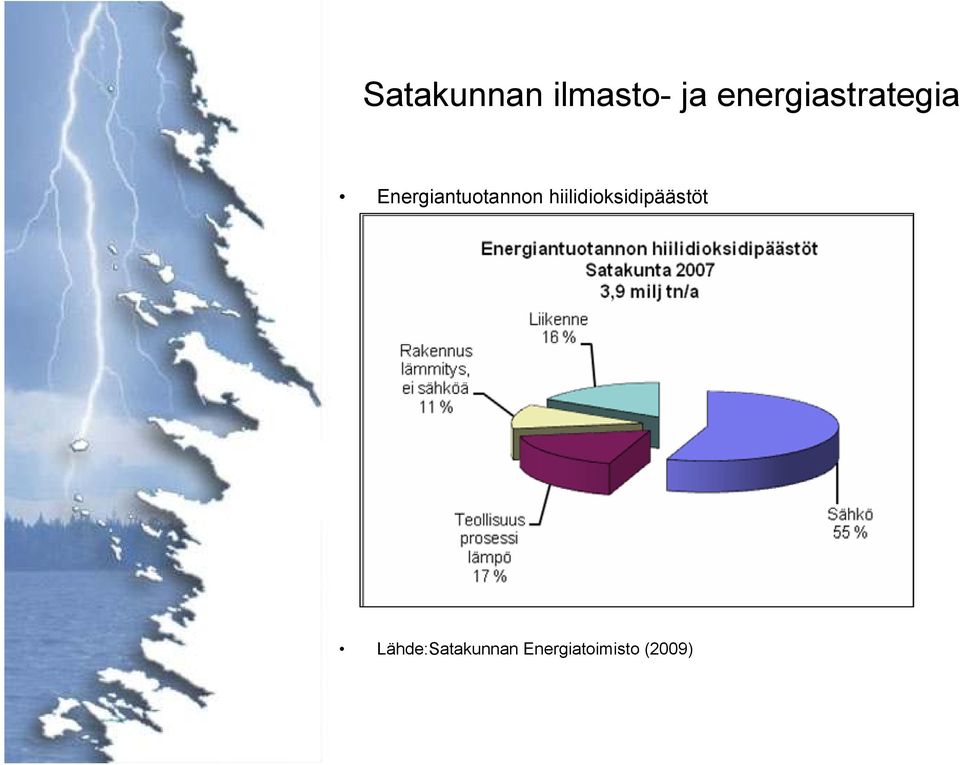 Satakunnan ilmasto- ja energiastrategia

• Energiantuotannon hiilidioksidipäästöt

Energiantuotannon hiilidioksidipäästöt
Satakunta 2007
3,9 milj tn/a

Liikenne
16 %

Rakennus lämmitys, ei sähköä
11 %

Teollisuus prosessi lämpö
17 %

Sähkö
55 %

• Lähde:Satakunnan Energiatoimisto (2009)